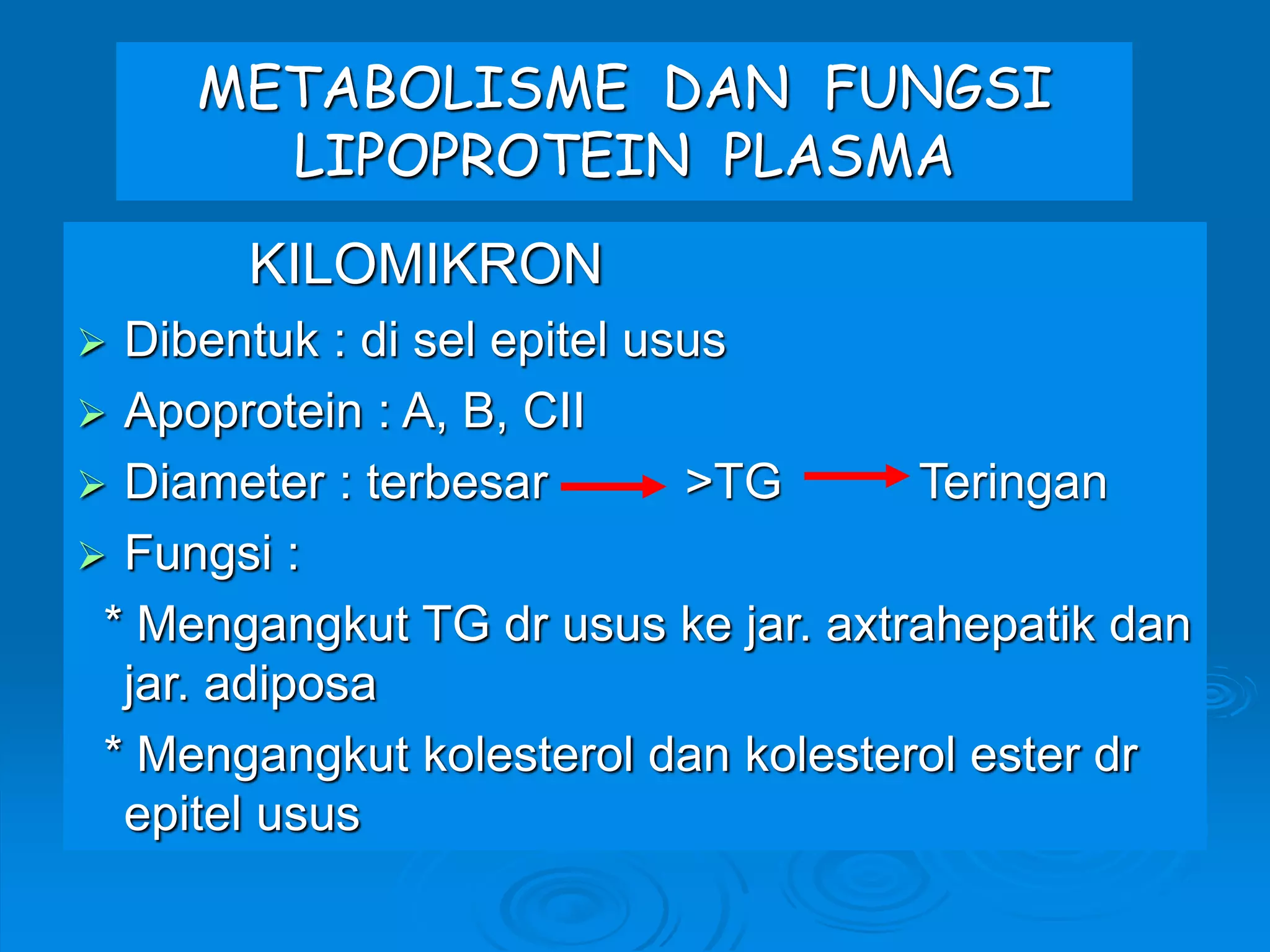 METABOLISME DAN FUNGSI LIPOPROTEIN PLASMA

KILOMIKRON

➢ Dibentuk : di sel epitel usus
➢ Apoprotein : A, B, CII
➢ Diameter : terbesar → >TG → Teringan
➢ Fungsi :
* Mengangkut TG dr usus ke jar. axtrahepatik dan jar. adiposa
* Mengangkut kolesterol dan kolesterol ester dr epitel usus